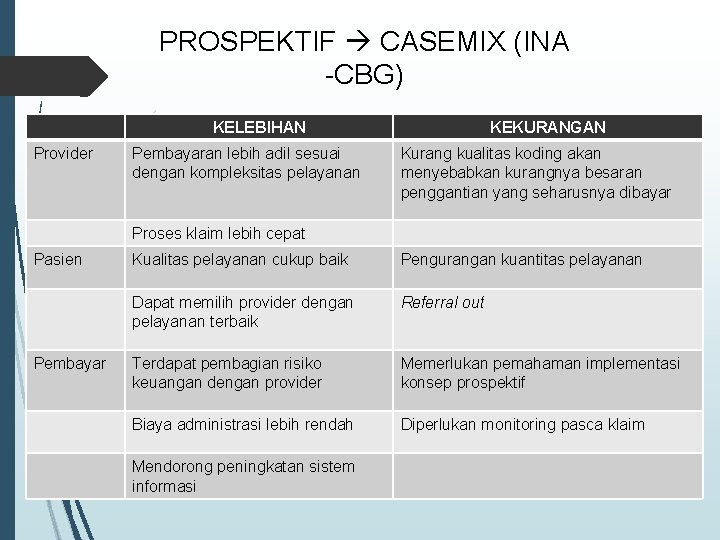 PROSPEKTIF → CASEMIX (INA -CBG)

| | KELEBIHAN | KEKURANGAN |
|---|---|---|
| Provider | Pembayaran lebih adil sesuai dengan kompleksitas pelayanan | Kurang kualitas koding akan menyebabkan kurangnya besaran penggantian yang seharusnya dibayar |
| | Proses klaim lebih cepat | |
| Pasien | Kualitas pelayanan cukup baik | Pengurangan kuantitas pelayanan |
| | Dapat memilih provider dengan pelayanan terbaik | Referral out |
| Pembayar | Terdapat pembagian risiko keuangan dengan provider | Memerlukan pemahaman implementasi konsep prospektif |
| | Biaya administrasi lebih rendah | Diperlukan monitoring pasca klaim |
| | Mendorong peningkatan sistem informasi | |